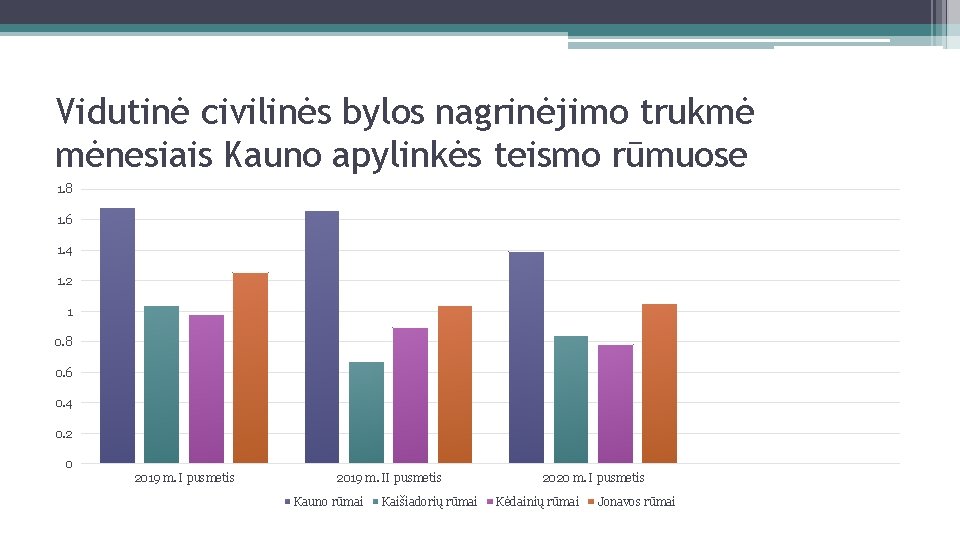 Vidutinė civilinės bylos nagrinėjimo trukmė mėnesiais Kauno apylinkės teismo rūmuose

1.8
1.6
1.4
1.2
1
0.8
0.6
0.4
0.2
0

2019 m. I pusmetis
2019 m. II pusmetis
2020 m. I pusmetis

Kauno rūmai
Kaišiadorių rūmai
Kėdainių rūmai
Jonavos rūmai